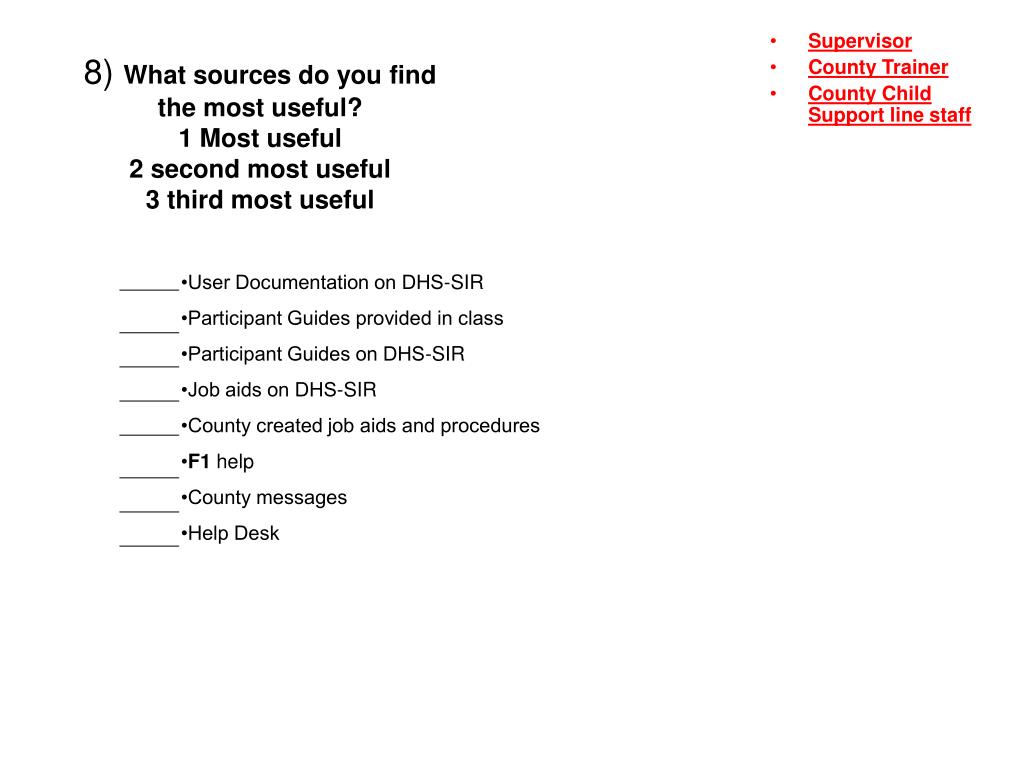 8) What sources do you find the most useful?
1 Most useful
2 second most useful
3 third most useful

_____•User Documentation on DHS-SIR
_____•Participant Guides provided in class
_____•Participant Guides on DHS-SIR
_____•Job aids on DHS-SIR
_____•County created job aids and procedures
_____•F1 help
_____•County messages
_____•Help Desk

• Supervisor
• County Trainer
• County Child Support line staff